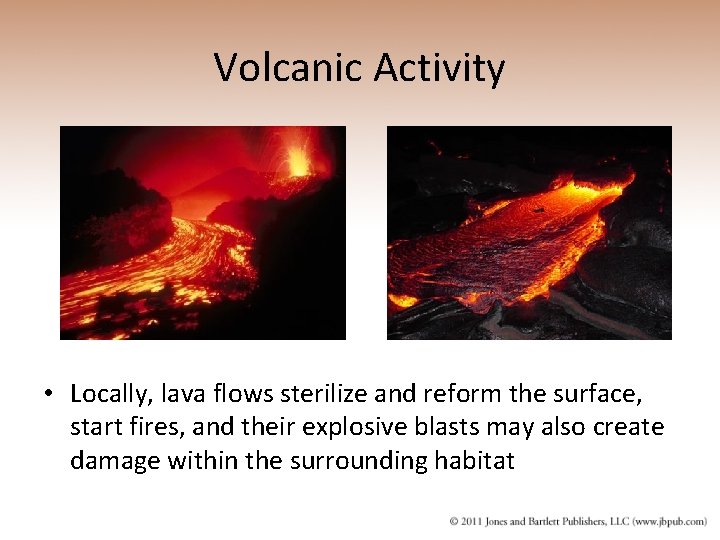 Volcanic Activity

• Locally, lava flows sterilize and reform the surface, start fires, and their explosive blasts may also create damage within the surrounding habitat

© 2011 Jones and Bartlett Publishers, LLC (www.jbpub.com)